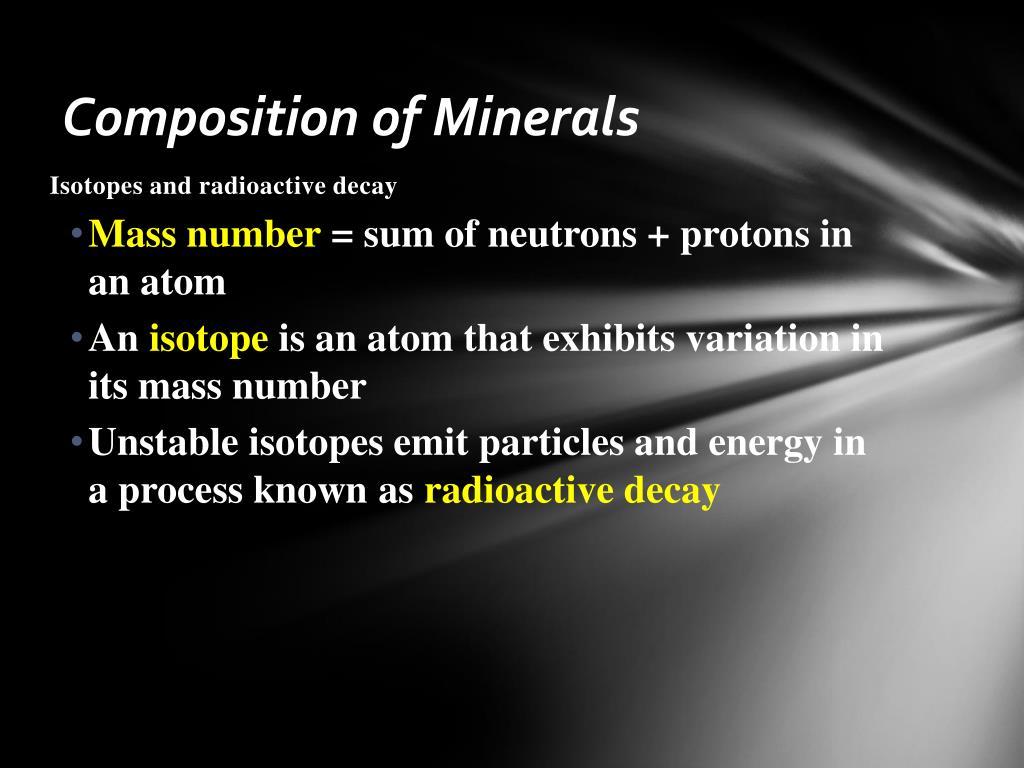 Composition of Minerals

Isotopes and radioactive decay

• Mass number = sum of neutrons + protons in an atom
• An isotope is an atom that exhibits variation in its mass number
• Unstable isotopes emit particles and energy in a process known as radioactive decay